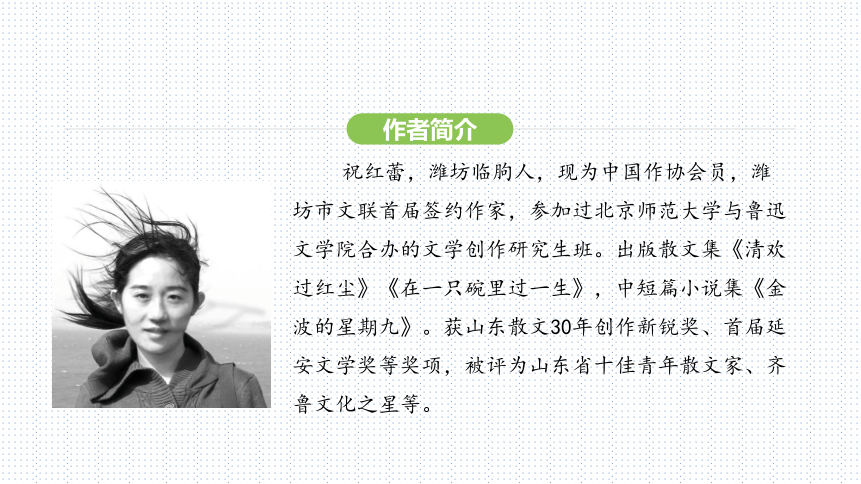 作者简介

祝红蕾，潍坊临朐人，现为中国作协会员，潍坊市文联首届签约作家，参加过北京师范大学与鲁迅文学院合办的文学创作研究生班。出版散文集《清欢过红尘》《在一只碗里过一生》，中短篇小说集《金波的星期九》。获山东散文30年创作新锐奖、首届延安文学奖等奖项，被评为山东省十佳青年散文家、齐鲁文化之星等。